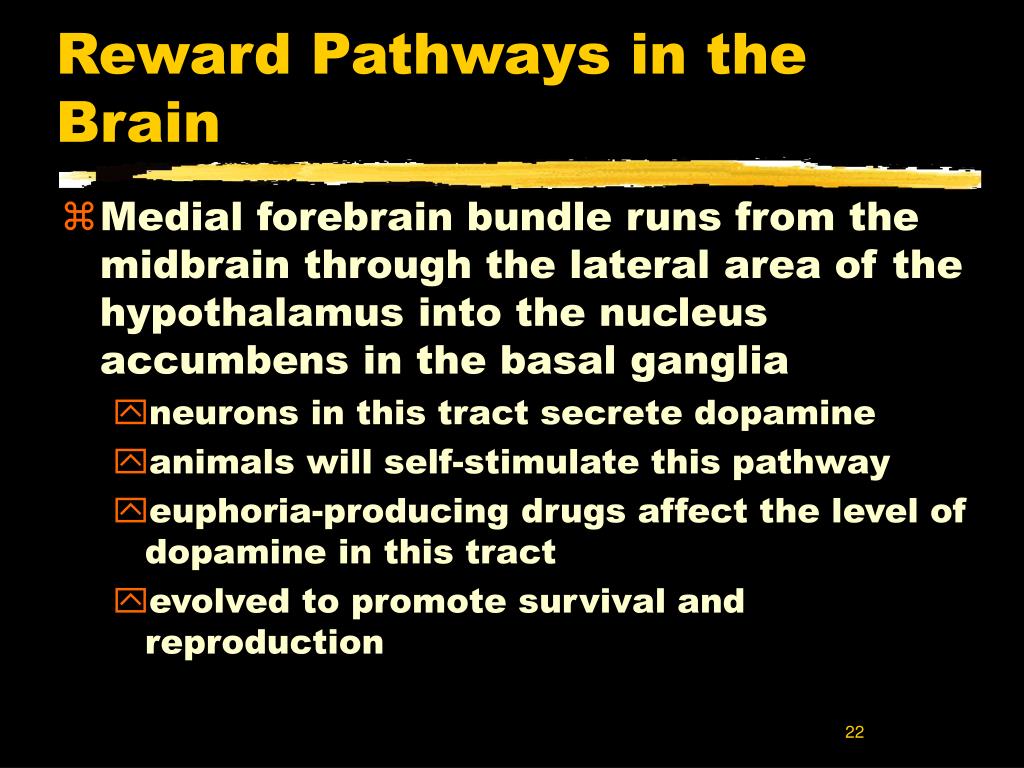 Reward Pathways in the Brain

Medial forebrain bundle runs from the midbrain through the lateral area of the hypothalamus into the nucleus accumbens in the basal ganglia

neurons in this tract secrete dopamine

animals will self-stimulate this pathway

euphoria-producing drugs affect the level of dopamine in this tract

evolved to promote survival and reproduction

22